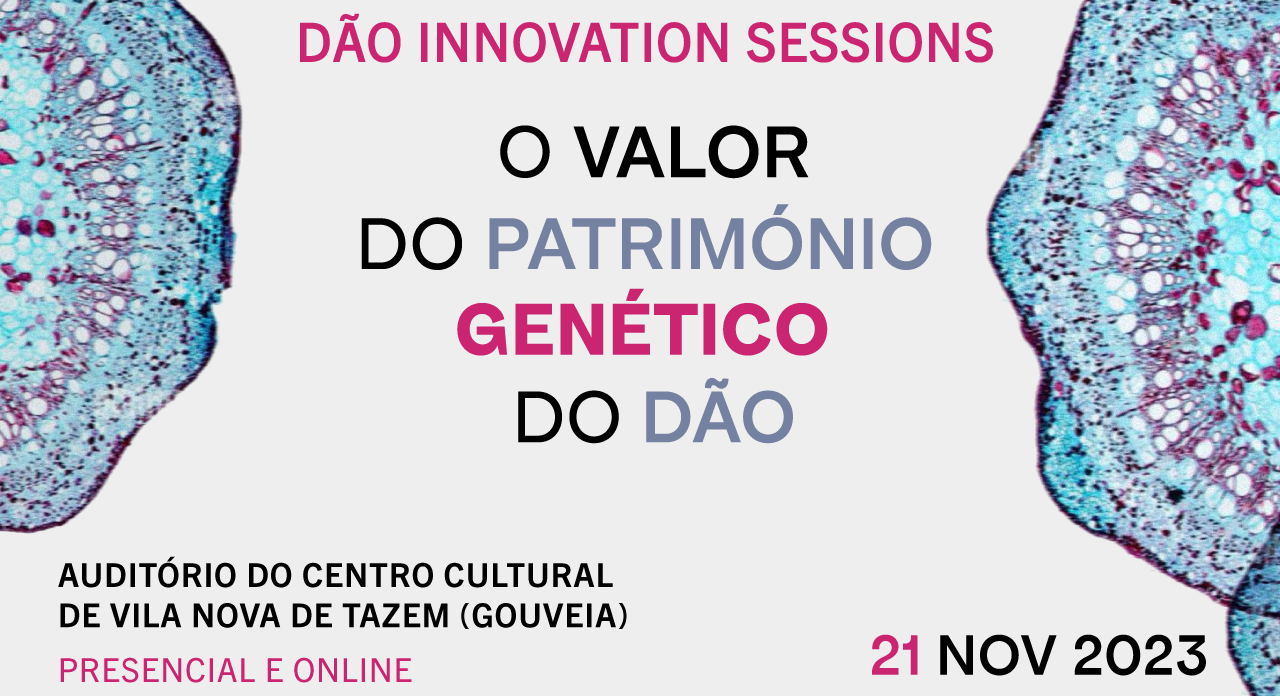 DÃO INNOVATION SESSIONS

O VALOR DO PATRIMÓNIO GENÉTICO DO DÃO

AUDITÓRIO DO CENTRO CULTURAL DE VILA NOVA DE TAZEM (GOUVEIA)

PRESENCIAL E ONLINE

21 NOV 2023